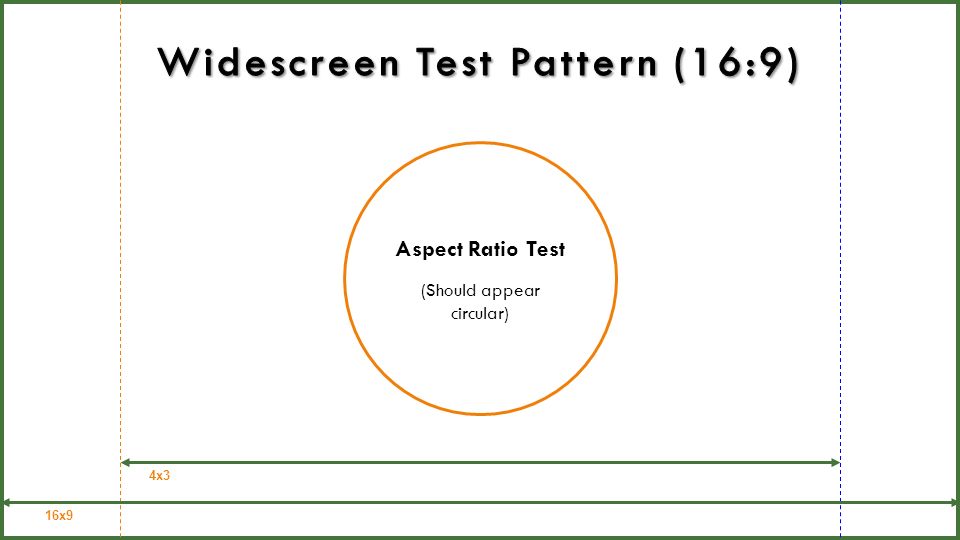 Widescreen Test Pattern (16:9)

Aspect Ratio Test

(Should appear circular)

4x3

16x9